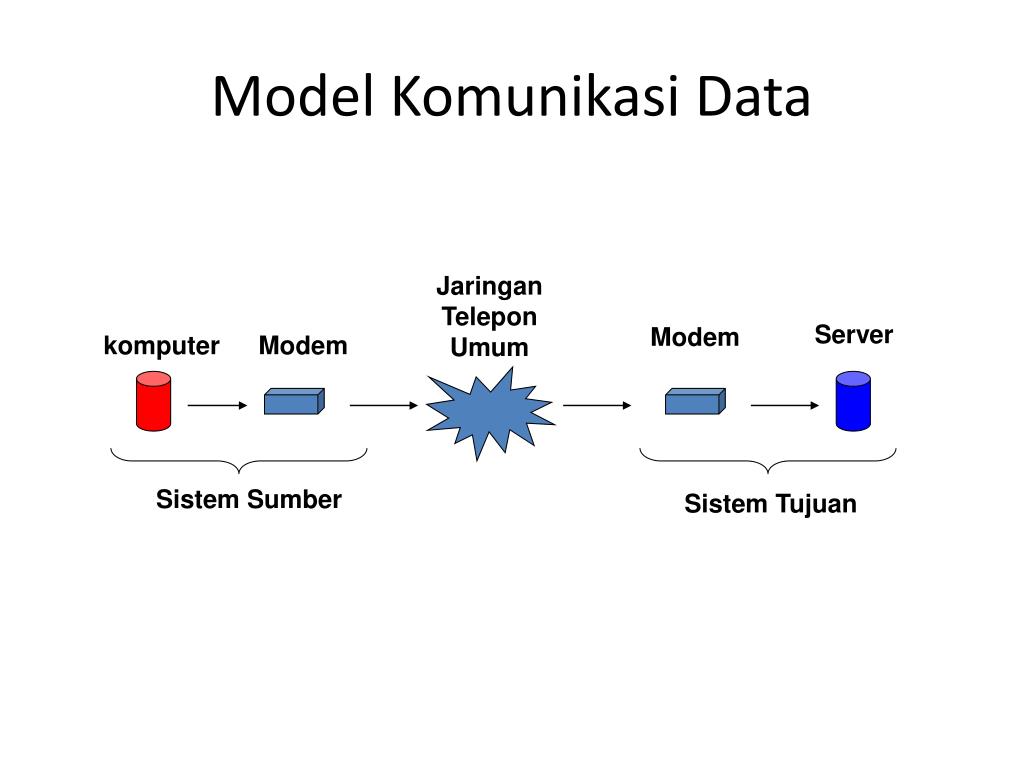 Model Komunikasi Data

komputer

Modem

Jaringan Telepon Umum

Modem

Server

Sistem Sumber

Sistem Tujuan